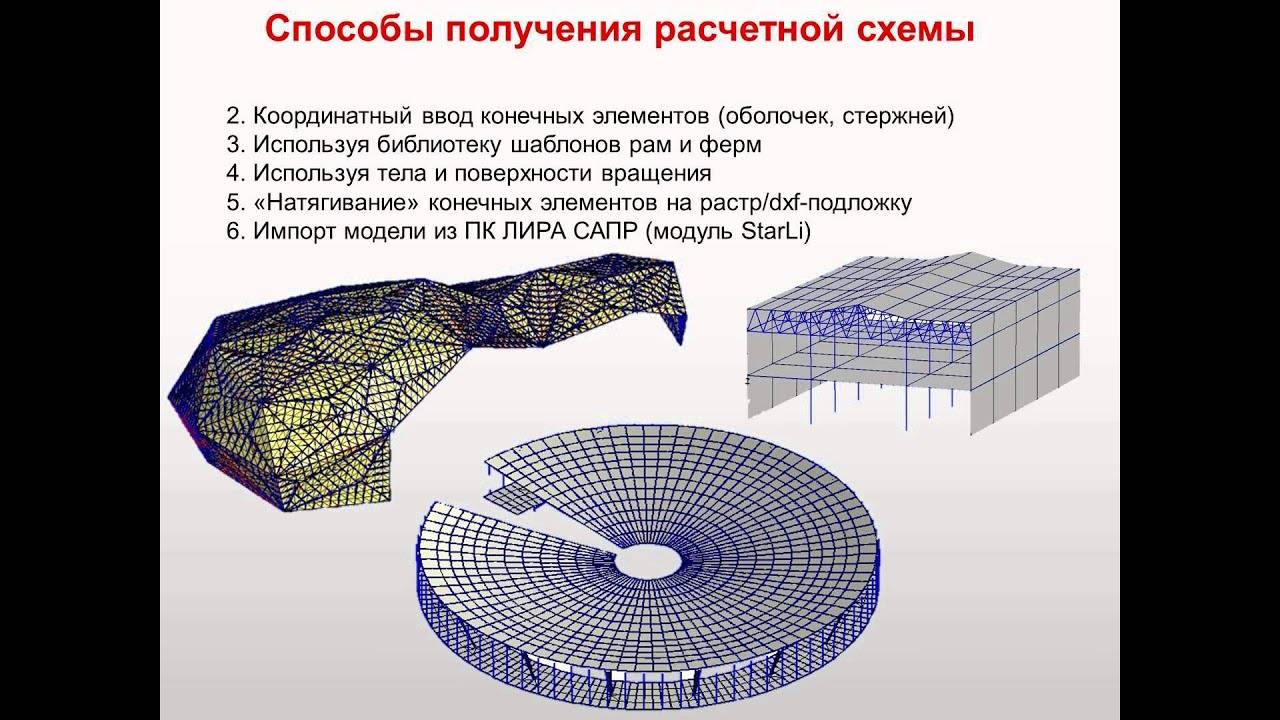 Способы получения расчетной схемы

2. Координатный ввод конечных элементов (оболочек, стержней)
3. Используя библиотеку шаблонов рам и ферм
4. Используя тела и поверхности вращения
5. «Натягивание» конечных элементов на растр/dxf-подложку
6. Импорт модели из ПК ЛИРА САПР (модуль StarLi)